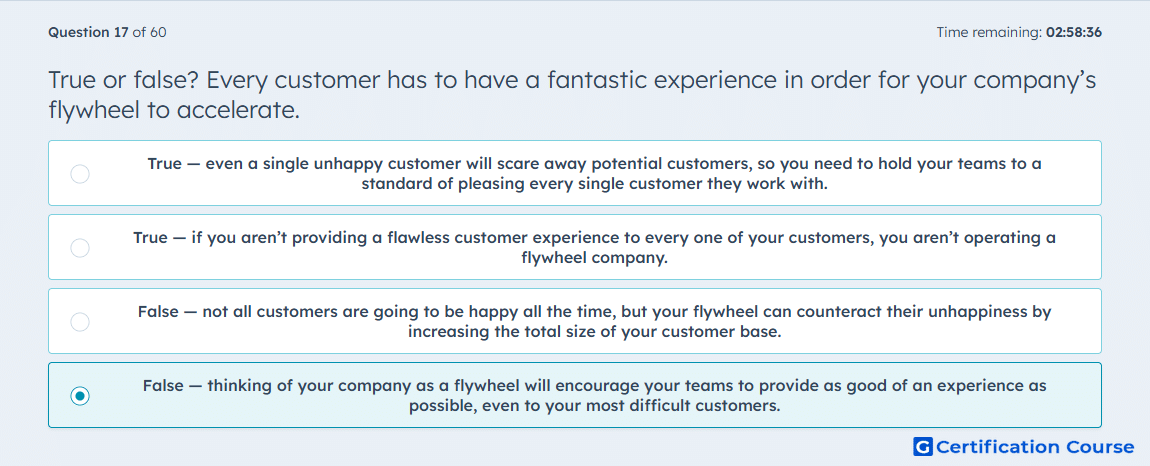 Question 17 of 60

Time remaining: 02:58:36

True or false? Every customer has to have a fantastic experience in order for your company's flywheel to accelerate.

True — even a single unhappy customer will scare away potential customers, so you need to hold your teams to a standard of pleasing every single customer they work with.

True — if you aren't providing a flawless customer experience to every one of your customers, you aren't operating a flywheel company.

False — not all customers are going to be happy all the time, but your flywheel can counteract their unhappiness by increasing the total size of your customer base.

False — thinking of your company as a flywheel will encourage your teams to provide as good of an experience as possible, even to your most difficult customers.

G Certification Course